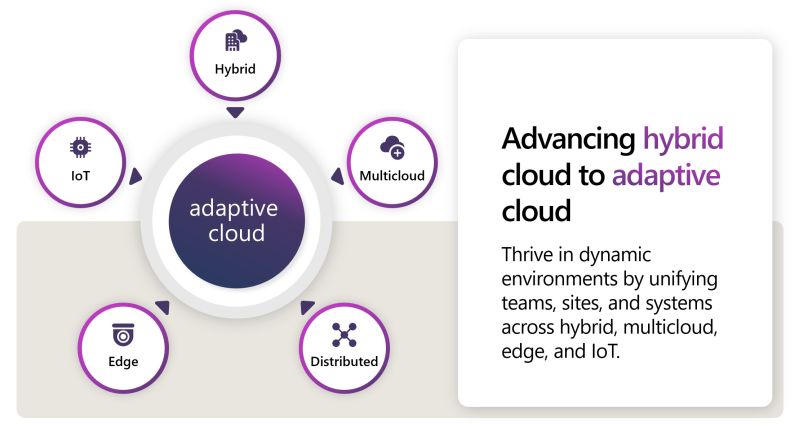 Hybrid

IoT

Multicloud

adaptive cloud

Edge

Distributed

Advancing hybrid cloud to adaptive cloud

Thrive in dynamic environments by unifying teams, sites, and systems across hybrid, multicloud, edge, and IoT.